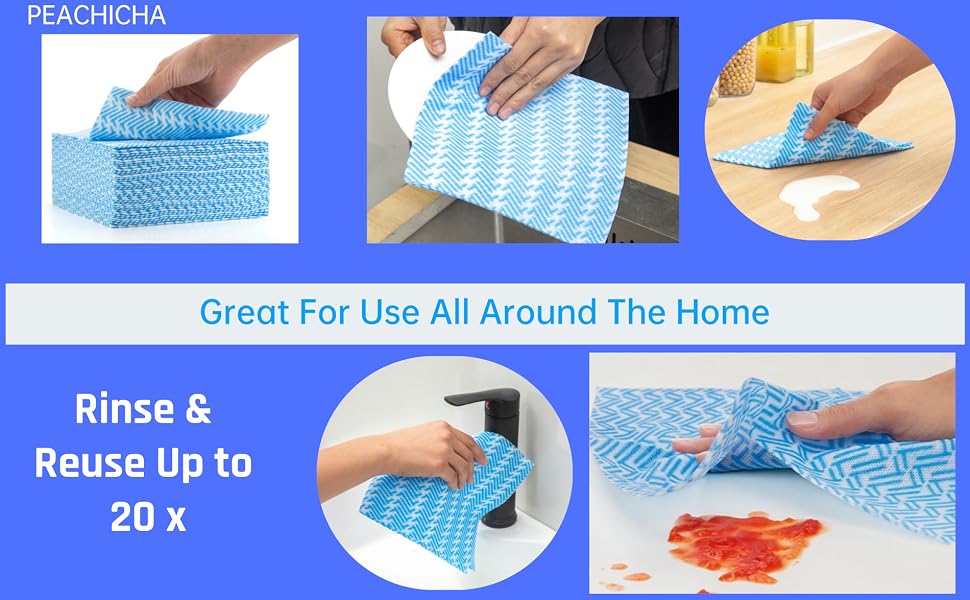 PEACHICHA

Great For Use All Around The Home

Rinse & Reuse Up to 20 x